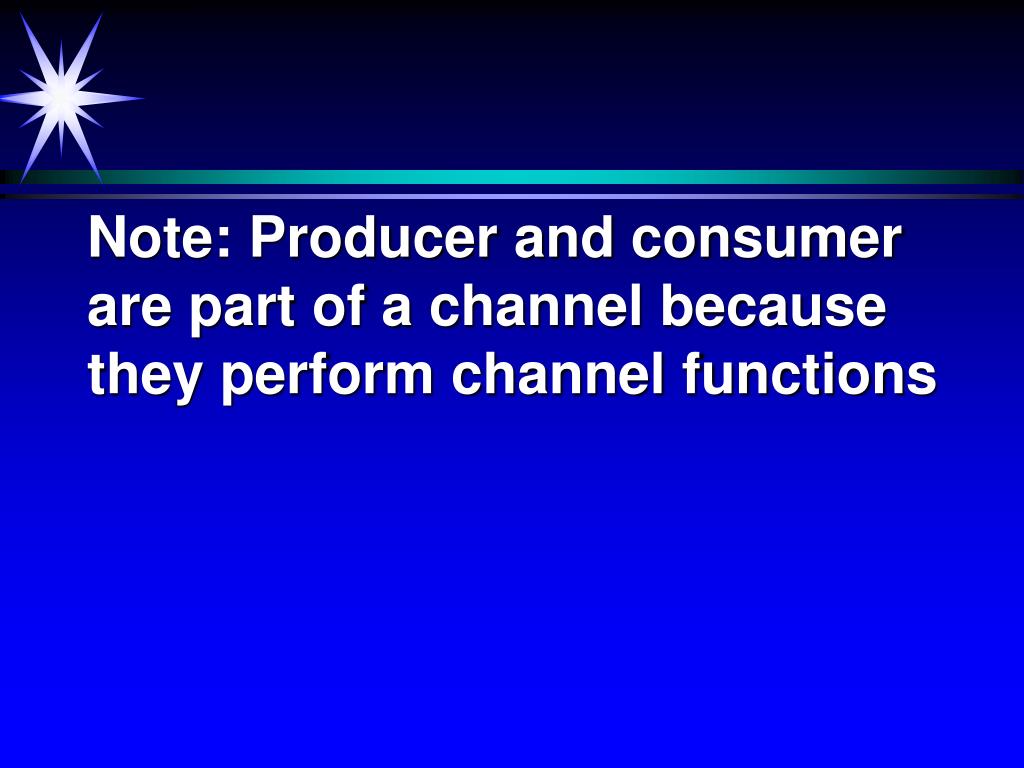 Note: Producer and consumer are part of a channel because they perform channel functions